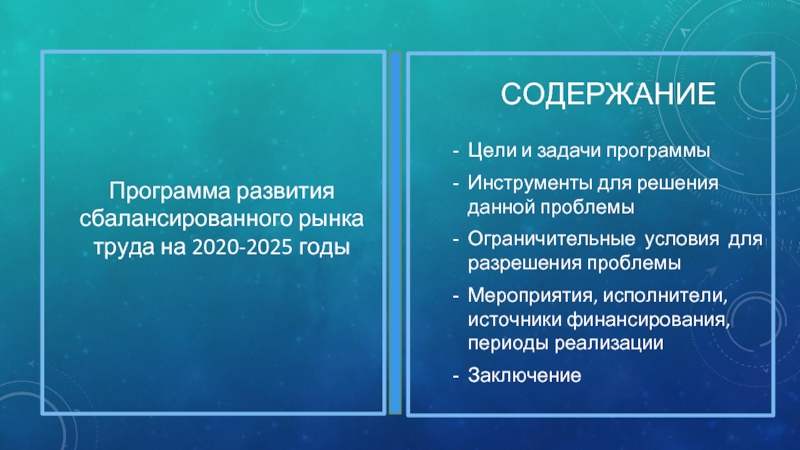 Программа развития сбалансированного рынка труда на 2020-2025 годы

СОДЕРЖАНИЕ

- Цели и задачи программы
- Инструменты для решения данной проблемы
- Ограничительные условия для разрешения проблемы
- Мероприятия, исполнители, источники финансирования, периоды реализации
- Заключение